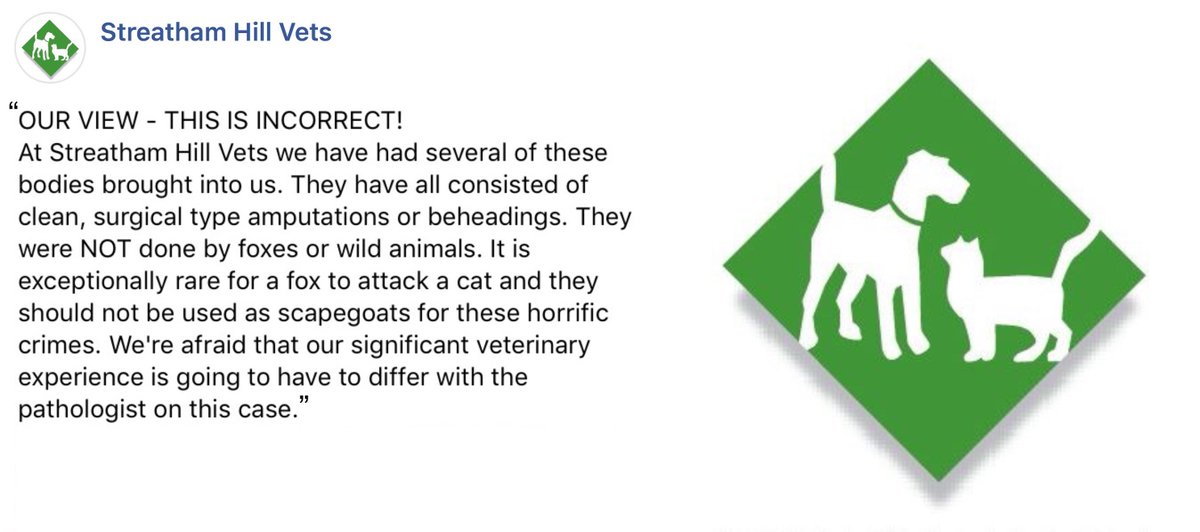 Streatham Hill Vets

“OUR VIEW - THIS IS INCORRECT!
At Streatham Hill Vets we have had several of these bodies brought into us. They have all consisted of clean, surgical type amputations or beheadings. They were NOT done by foxes or wild animals. It is exceptionally rare for a fox to attack a cat and they should not be used as scapegoats for these horrific crimes. We're afraid that our significant veterinary experience is going to have to differ with the pathologist on this case.”